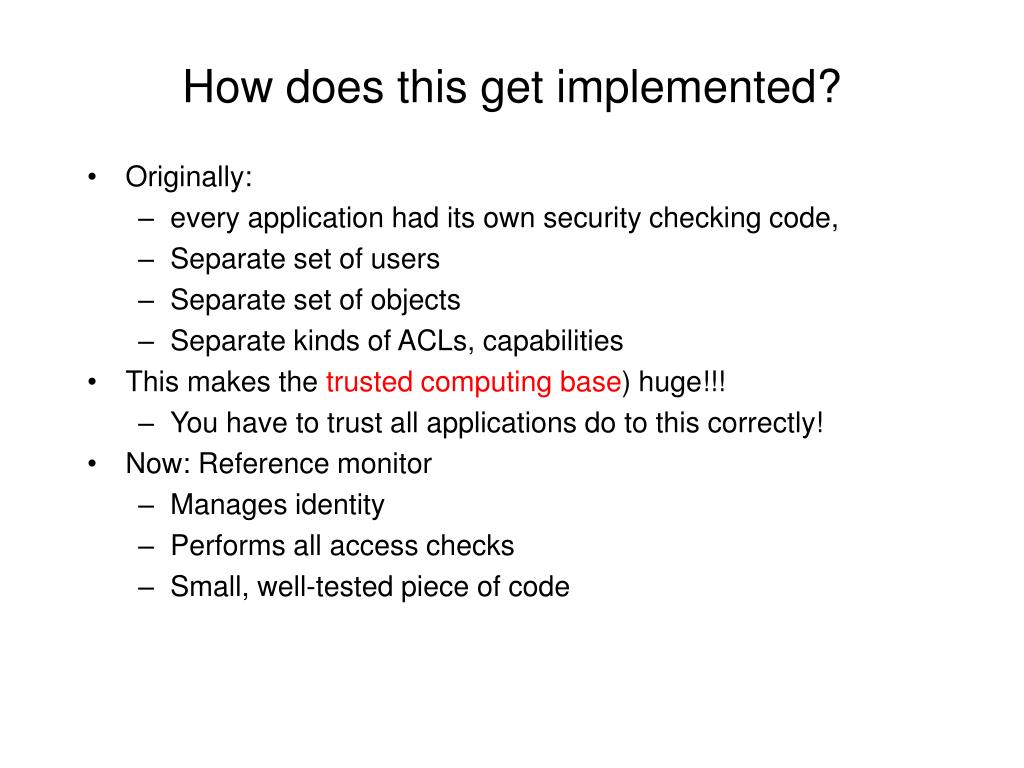 How does this get implemented?

• Originally:
  – every application had its own security checking code,
  – Separate set of users
  – Separate set of objects
  – Separate kinds of ACLs, capabilities
• This makes the trusted computing base) huge!!!
  – You have to trust all applications do to this correctly!
• Now: Reference monitor
  – Manages identity
  – Performs all access checks
  – Small, well-tested piece of code